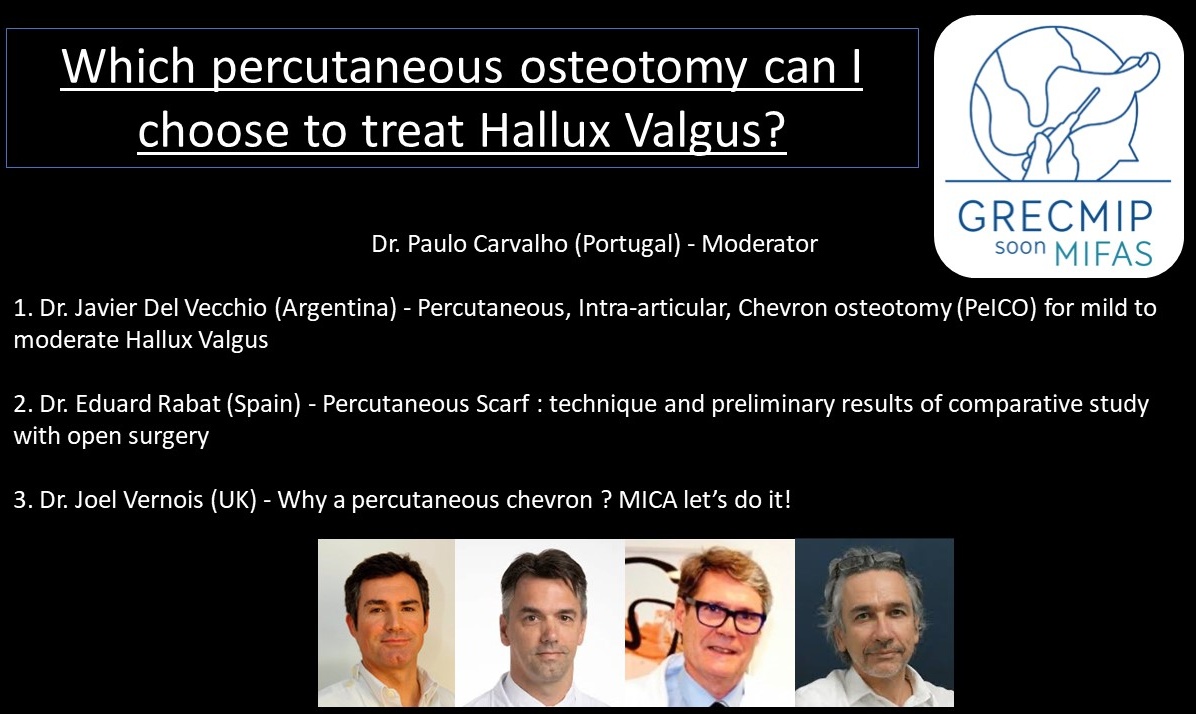 Which percutaneous osteotomy can I choose to treat Hallux Valgus?

GRECMIP
soon MIFAS

Dr. Paulo Carvalho (Portugal) - Moderator

1. Dr. Javier Del Vecchio (Argentina) - Percutaneous, Intra-articular, Chevron osteotomy (PeICO) for mild to moderate Hallux Valgus

2. Dr. Eduard Rabat (Spain) - Percutaneous Scarf : technique and preliminary results of comparative study with open surgery

3. Dr. Joel Vernois (UK) - Why a percutaneous chevron ? MICA let's do it!